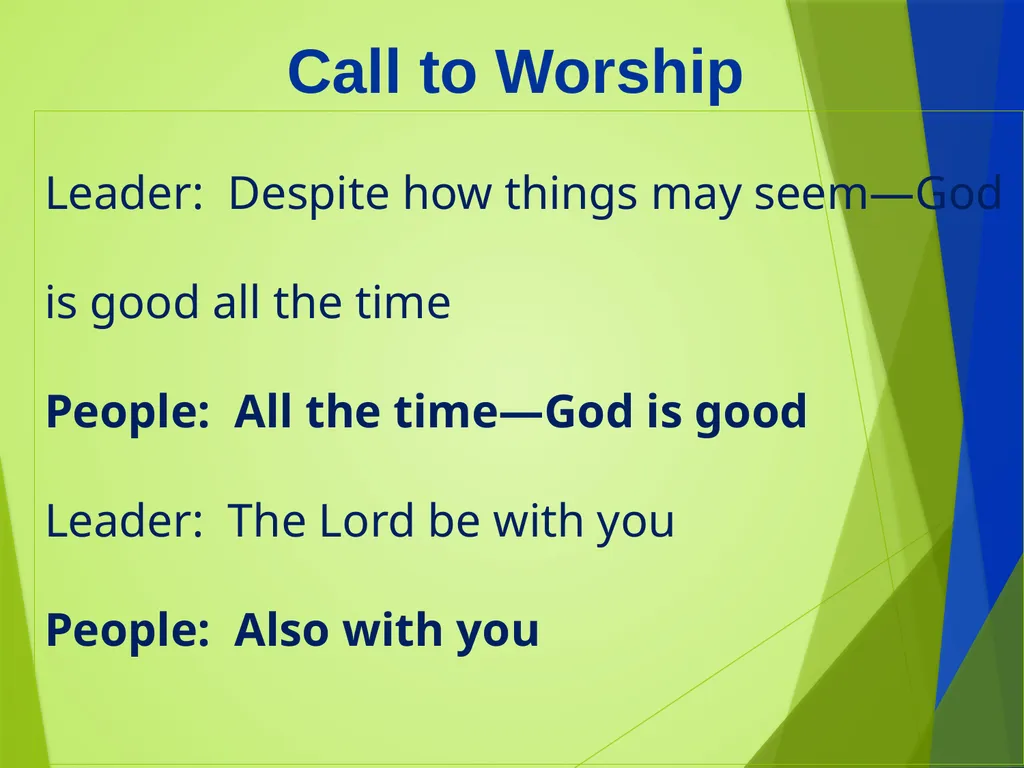 Call to Worship

Leader: Despite how things may seem—God is good all the time

People: All the time—God is good

Leader: The Lord be with you

People: Also with you